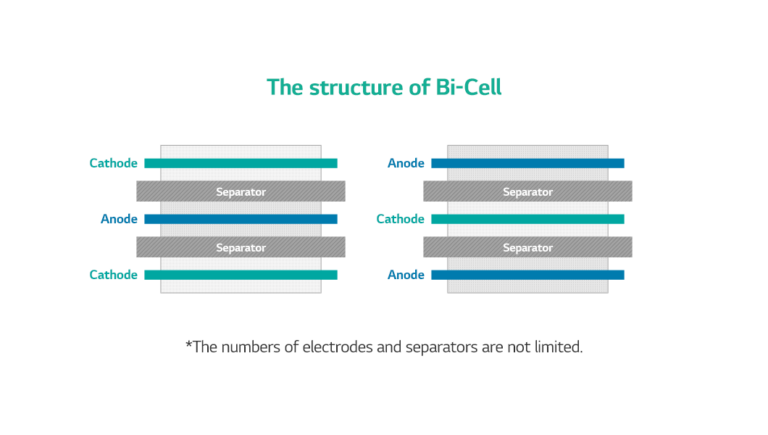 The structure of Bi-Cell

Cathode
Separator
Anode
Separator
Cathode

Anode
Separator
Cathode
Separator
Anode

*The numbers of electrodes and separators are not limited.